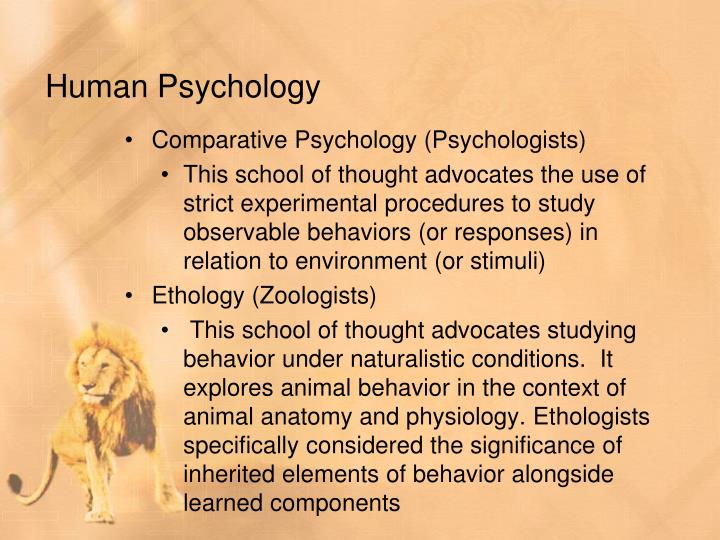 Human Psychology

• Comparative Psychology (Psychologists)
  • This school of thought advocates the use of strict experimental procedures to study observable behaviors (or responses) in relation to environment (or stimuli)
• Ethology (Zoologists)
  • This school of thought advocates studying behavior under naturalistic conditions. It explores animal behavior in the context of animal anatomy and physiology. Ethologists specifically considered the significance of inherited elements of behavior alongside learned components